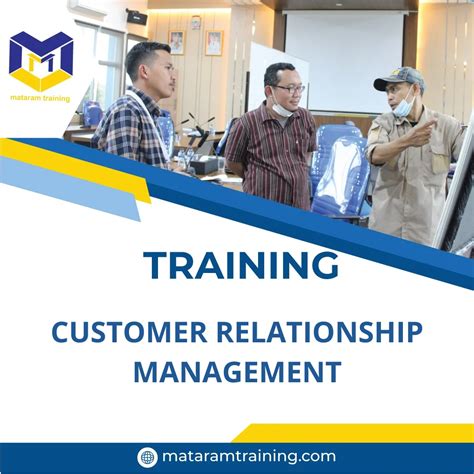 mataram training

TRAINING

CUSTOMER RELATIONSHIP MANAGEMENT

mataramtraining.com